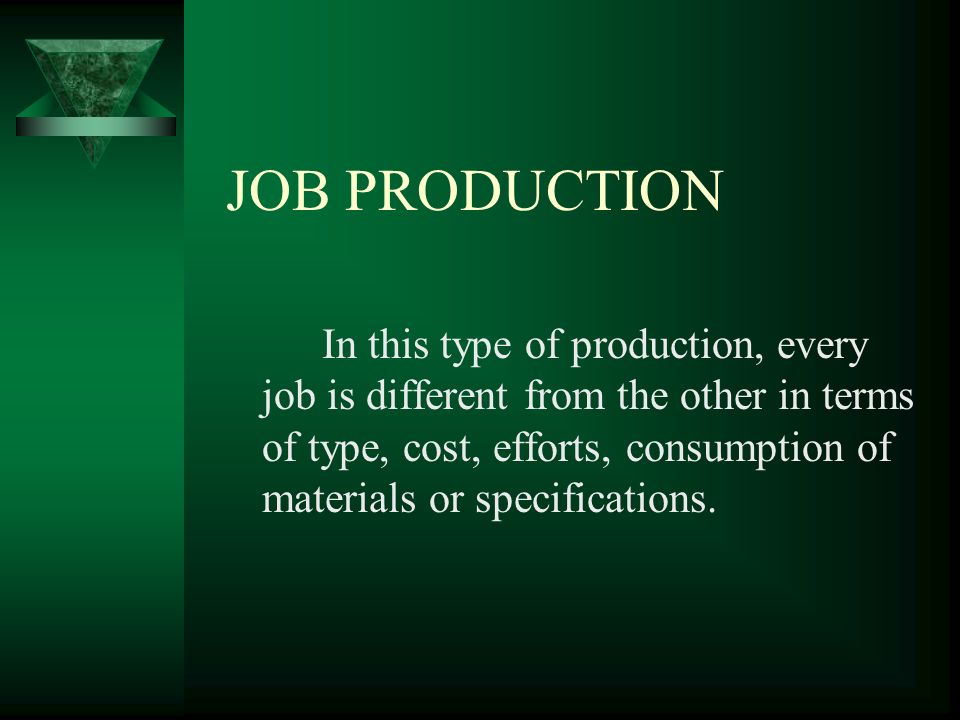 JOB PRODUCTION

In this type of production, every job is different from the other in terms of type, cost, efforts, consumption of materials or specifications.